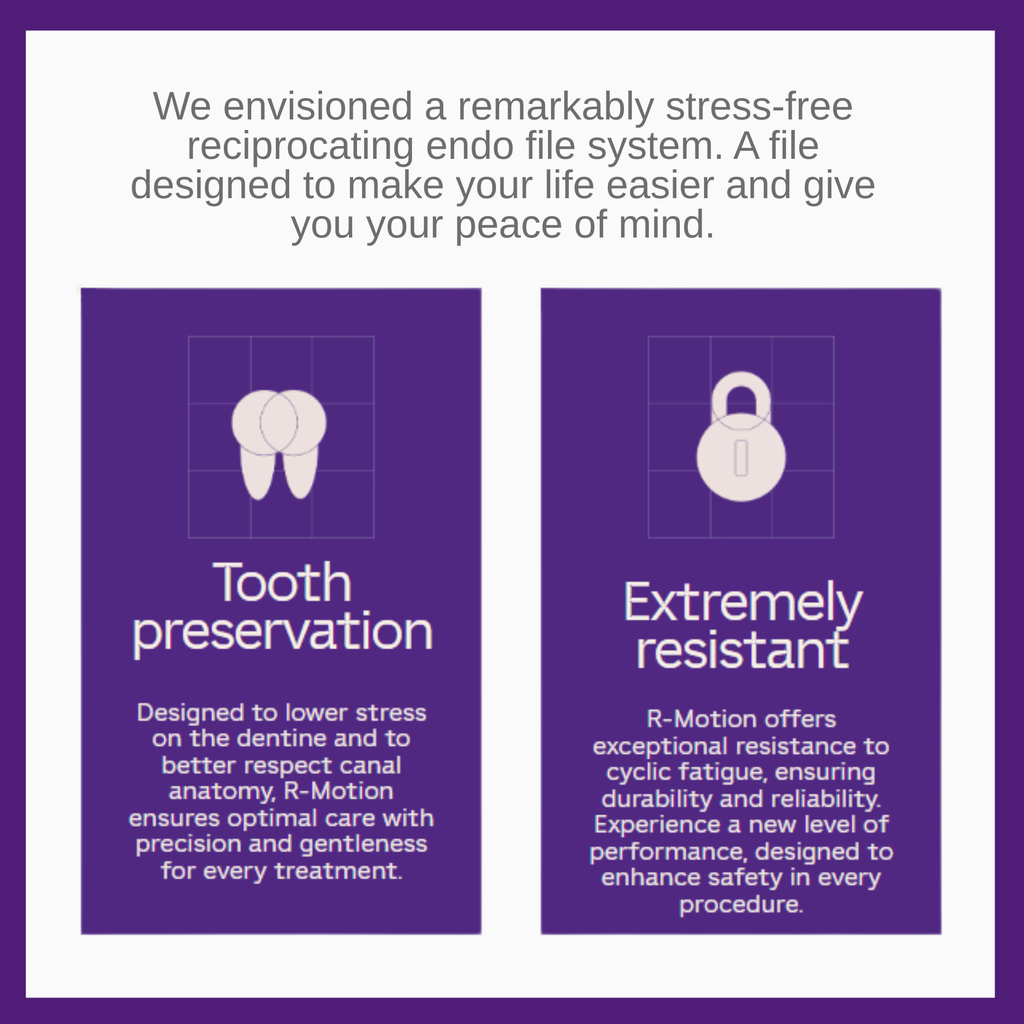 We envisioned a remarkably stress-free reciprocating endo file system. A file designed to make your life easier and give you your peace of mind.

Tooth preservation

Designed to lower stress on the dentine and to better respect canal anatomy, R-Motion ensures optimal care with precision and gentleness for every treatment.

Extremely resistant

R-Motion offers exceptional resistance to cyclic fatigue, ensuring durability and reliability. Experience a new level of performance, designed to enhance safety in every procedure.